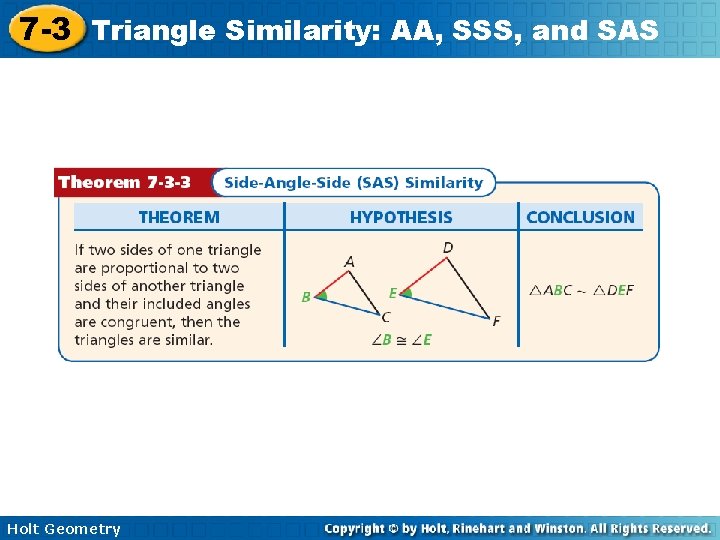 7-3 Triangle Similarity: AA, SSS, and SAS

Theorem 7-3-3 Side-Angle-Side (SAS) Similarity

| THEOREM | HYPOTHESIS | CONCLUSION |
|---|---|---|
| If two sides of one triangle are proportional to two sides of another triangle and their included angles are congruent, then the triangles are similar. | A B C D E F $\angle B \cong \angle E$ | $\triangle ABC \sim \triangle DEF$ |

Holt Geometry

Copyright © by Holt, Rinehart and Winston. All Rights Reserved.